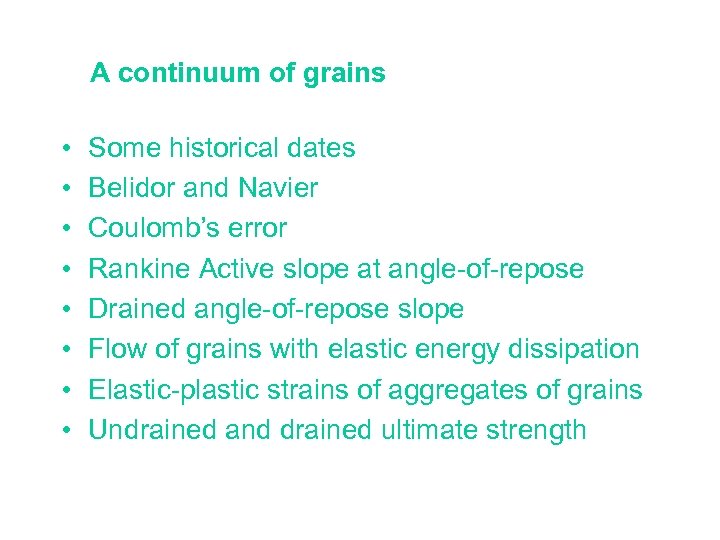 A continuum of grains

• Some historical dates
• Belidor and Navier
• Coulomb's error
• Rankine Active slope at angle-of-repose
• Drained angle-of-repose slope
• Flow of grains with elastic energy dissipation
• Elastic-plastic strains of aggregates of grains
• Undrained and drained ultimate strength